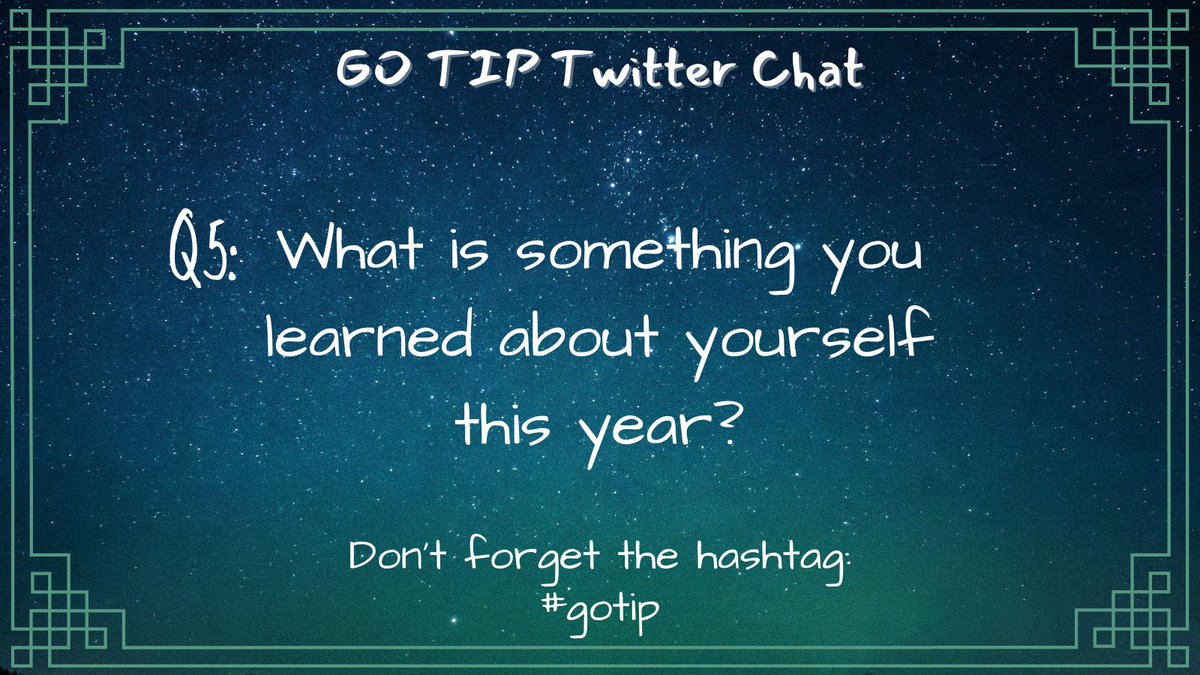 GO TIP Twitter Chat

Q5: What is something you learned about yourself this year?

Don't forget the hashtag: #gotip